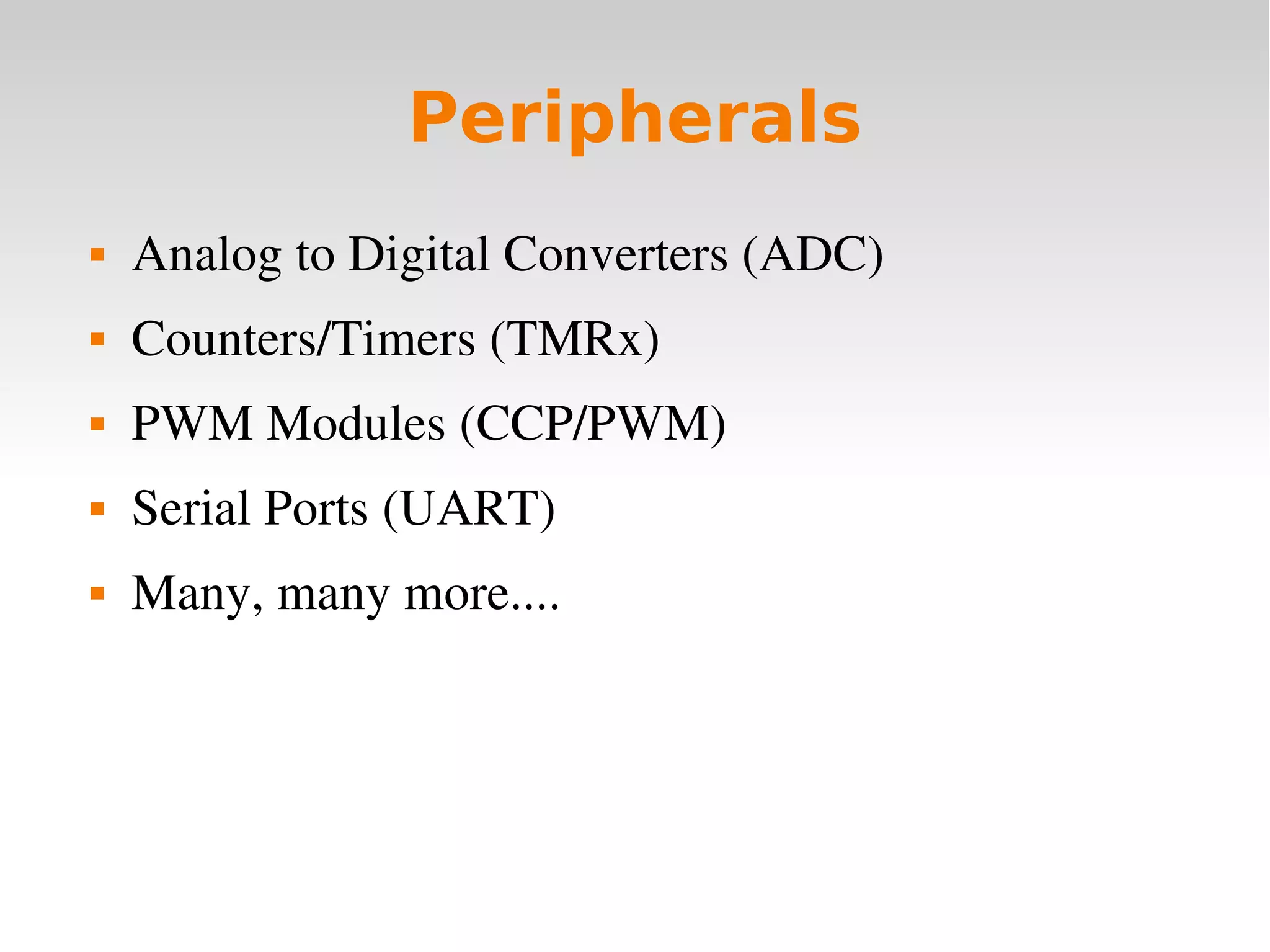 Peripherals

- Analog to Digital Converters (ADC)
- Counters/Timers (TMRx)
- PWM Modules (CCP/PWM)
- Serial Ports (UART)
- Many, many more....